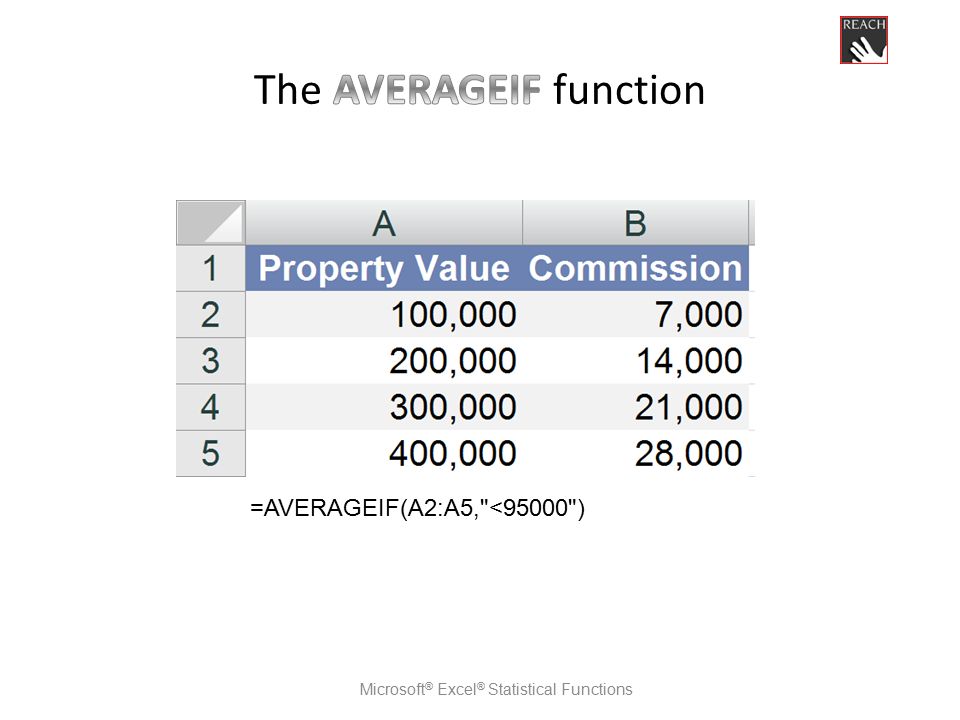 REACH

The AVERAGEIF function

| | A | B |
|---|---|---|
| 1 | Property Value | Commission |
| 2 | 100,000 | 7,000 |
| 3 | 200,000 | 14,000 |
| 4 | 300,000 | 21,000 |
| 5 | 400,000 | 28,000 |

=AVERAGEIF(A2:A5,"<95000")

Microsoft® Excel® Statistical Functions